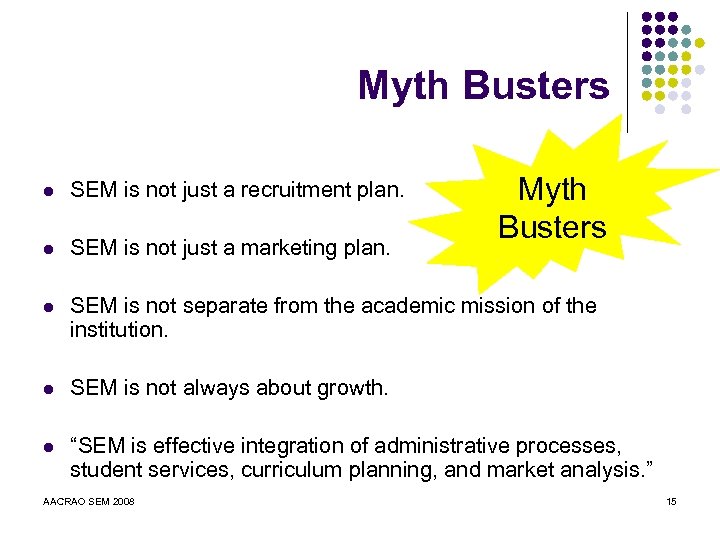 Myth Busters

Myth Busters

- SEM is not just a recruitment plan.
- SEM is not just a marketing plan.
- SEM is not separate from the academic mission of the institution.
- SEM is not always about growth.
- “SEM is effective integration of administrative processes, student services, curriculum planning, and market analysis.”

AACRAO SEM 2008

15